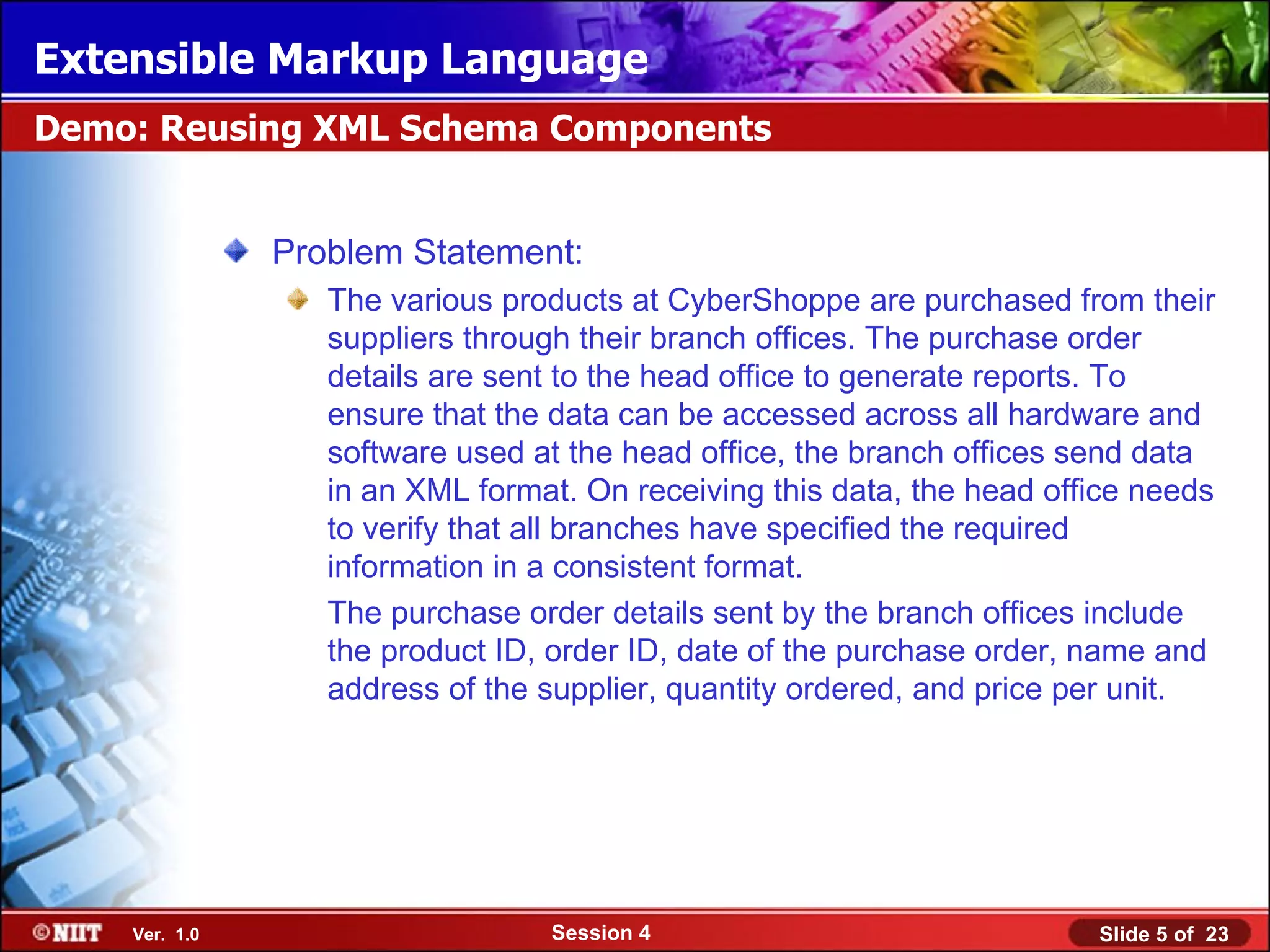 Extensible Markup Language

Demo: Reusing XML Schema Components

Problem Statement:

The various products at CyberShoppe are purchased from their suppliers through their branch offices. The purchase order details are sent to the head office to generate reports. To ensure that the data can be accessed across all hardware and software used at the head office, the branch offices send data in an XML format. On receiving this data, the head office needs to verify that all branches have specified the required information in a consistent format.

The purchase order details sent by the branch offices include the product ID, order ID, date of the purchase order, name and address of the supplier, quantity ordered, and price per unit.

©NIIT Ver. 1.0

Session 4

Slide 5 of 23